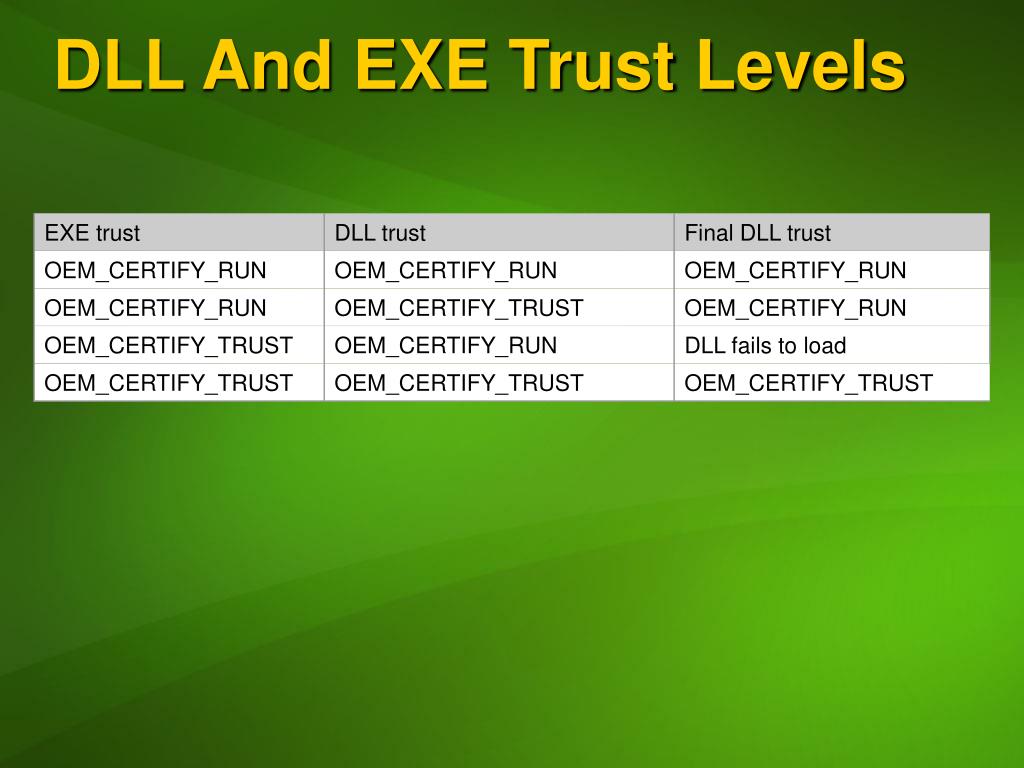 DLL And EXE Trust Levels

| EXE trust | DLL trust | Final DLL trust |
|---|---|---|
| OEM_CERTIFY_RUN | OEM_CERTIFY_RUN | OEM_CERTIFY_RUN |
| OEM_CERTIFY_RUN | OEM_CERTIFY_TRUST | OEM_CERTIFY_RUN |
| OEM_CERTIFY_TRUST | OEM_CERTIFY_RUN | DLL fails to load |
| OEM_CERTIFY_TRUST | OEM_CERTIFY_TRUST | OEM_CERTIFY_TRUST |